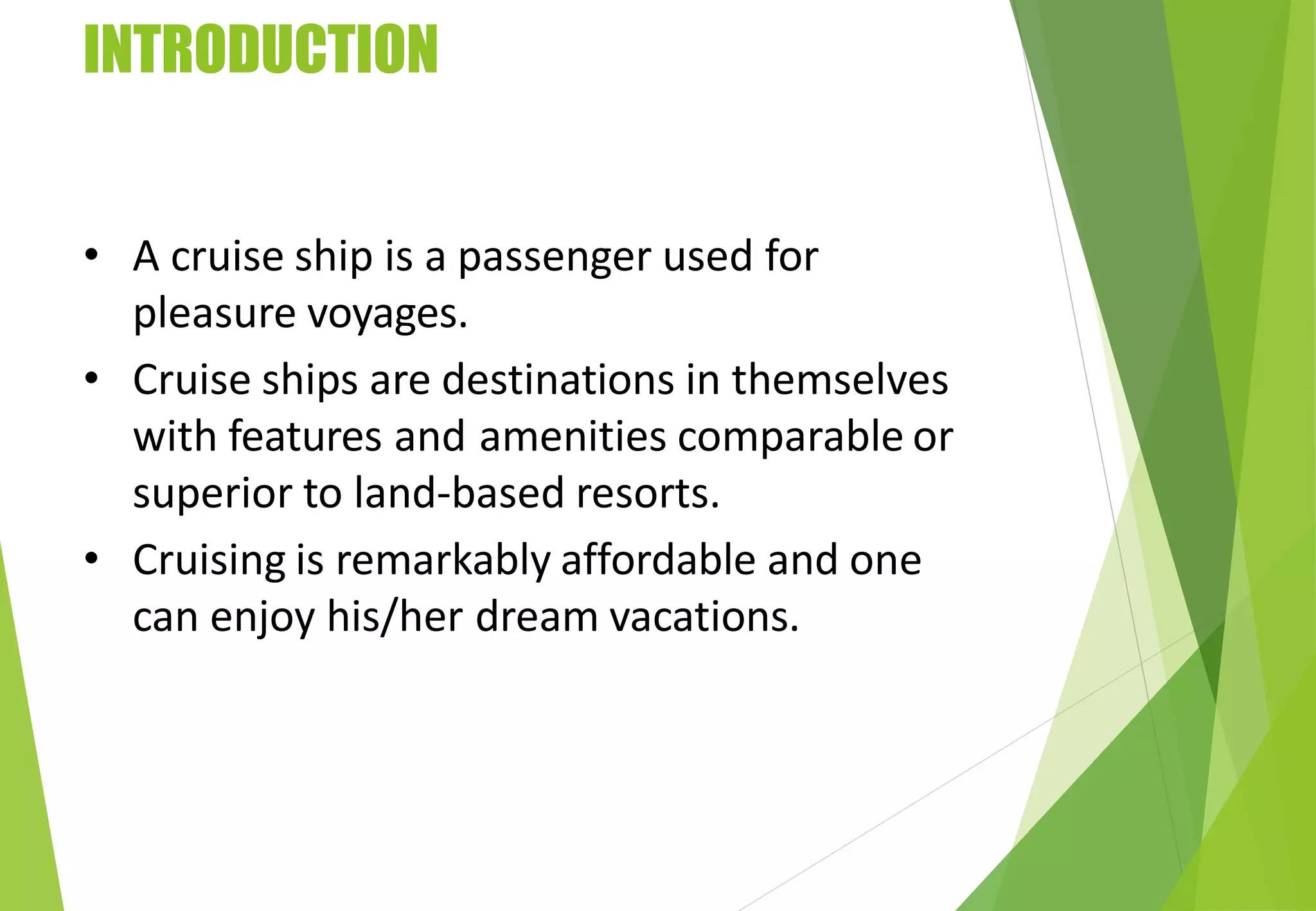 INTRODUCTION

• A cruise ship is a passenger used for pleasure voyages.
• Cruise ships are destinations in themselves with features and amenities comparable or superior to land-based resorts.
• Cruising is remarkably affordable and one can enjoy his/her dream vacations.